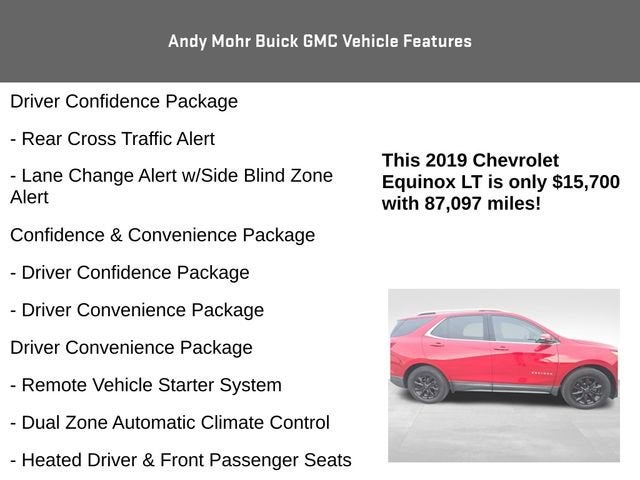 Andy Mohr Buick GMC Vehicle Features

Driver Confidence Package

- Rear Cross Traffic Alert

- Lane Change Alert w/Side Blind Zone Alert

Confidence & Convenience Package

- Driver Confidence Package

- Driver Convenience Package

Driver Convenience Package

- Remote Vehicle Starter System

- Dual Zone Automatic Climate Control

- Heated Driver & Front Passenger Seats

This 2019 Chevrolet Equinox LT is only $15,700 with 87,097 miles!